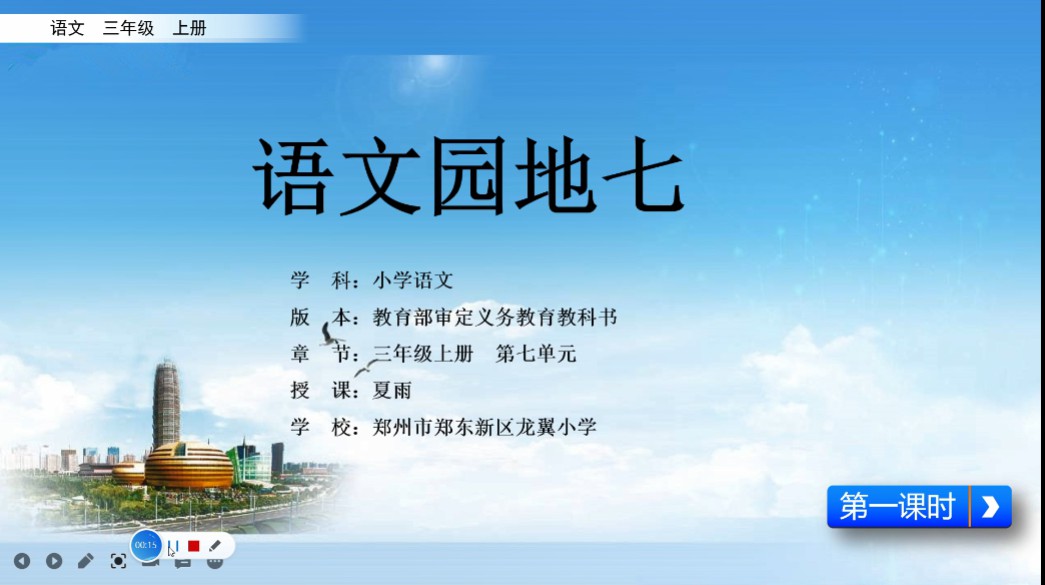 语文 三年级 上册

语文园地七

学 科：小学语文
版 本：教育部审定义务教育教科书
章 节：三年级上册 第七单元
授 课：夏雨
学 校：郑州市郑东新区龙翼小学

第一课时

00:15